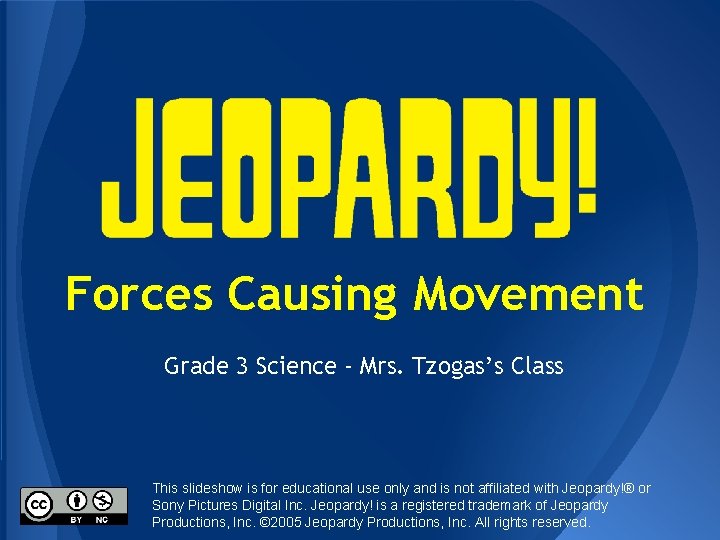 JEOPARDY!

Forces Causing Movement

Grade 3 Science - Mrs. Tzogas's Class

cc BY NC

This slideshow is for educational use only and is not affiliated with Jeopardy!® or Sony Pictures Digital Inc. Jeopardy! is a registered trademark of Jeopardy Productions, Inc. ©2005 Jeopardy Productions, Inc. All rights reserved.